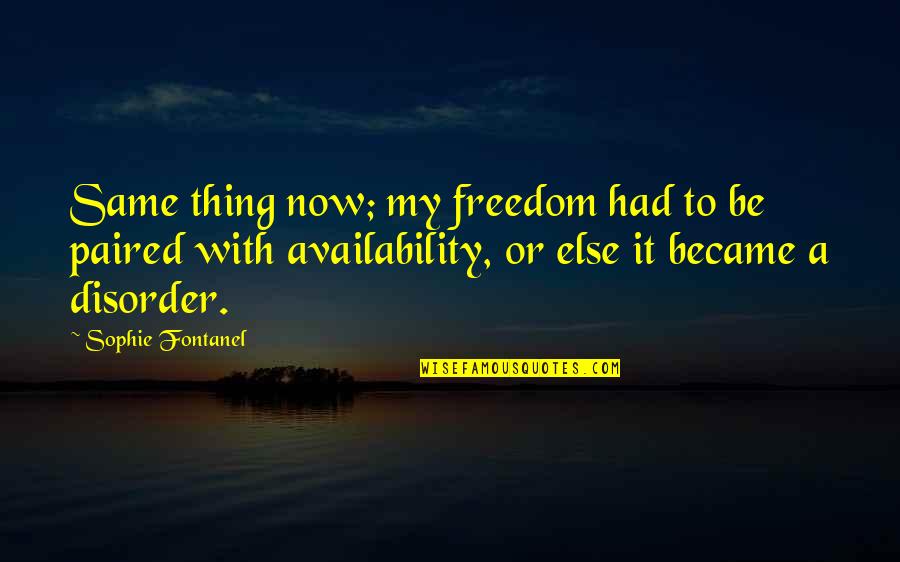 Same thing now; my freedom had to be paired with availability, or else it became a disorder.

~ Sophie Fontanel

WISEFAMOUSQUOTES.COM